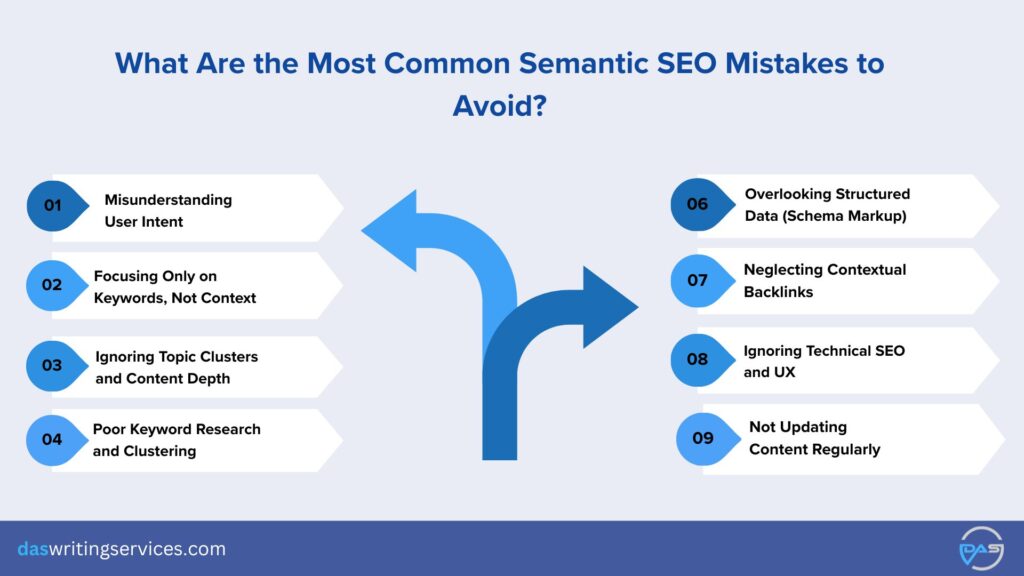 What Are the Most Common Semantic SEO Mistakes to Avoid?

01 Misunderstanding User Intent

02 Focusing Only on Keywords, Not Context

03 Ignoring Topic Clusters and Content Depth

04 Poor Keyword Research and Clustering

06 Overlooking Structured Data (Schema Markup)

07 Neglecting Contextual Backlinks

08 Ignoring Technical SEO and UX

09 Not Updating Content Regularly

daswritingservices.com

DAS